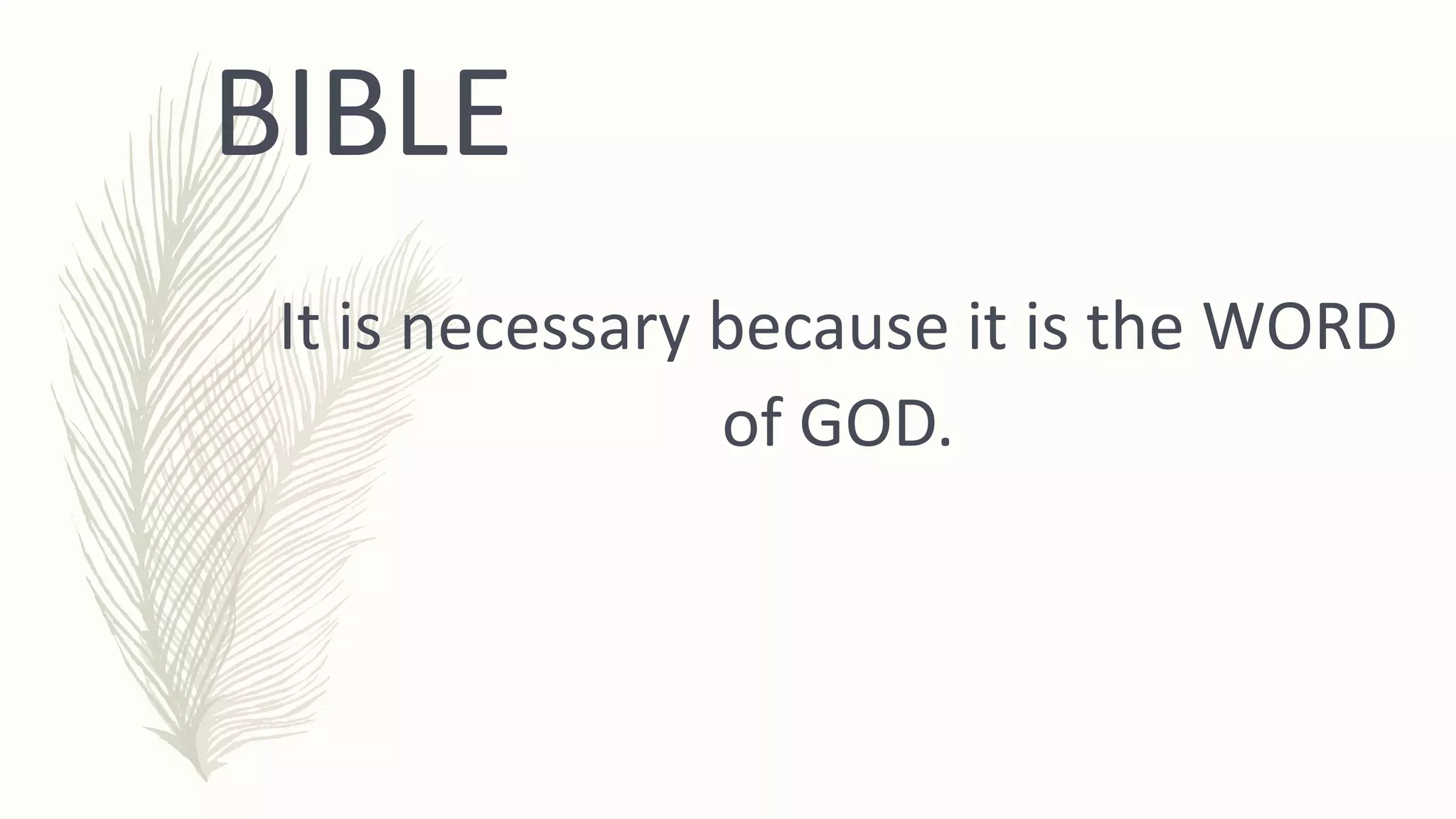 BIBLE

It is necessary because it is the WORD of GOD.